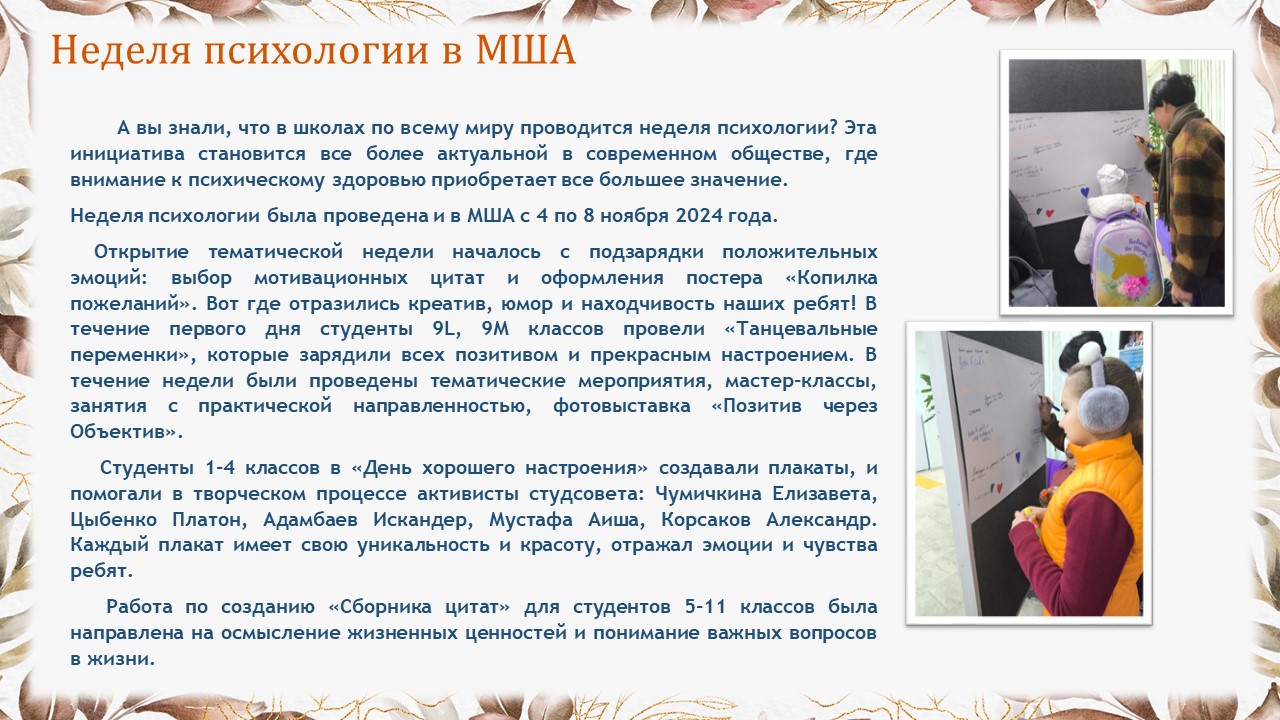 Неделя психологии в МША

А вы знали, что в школах по всему миру проводится неделя психологии? Эта инициатива становится все более актуальной в современном обществе, где внимание к психическому здоровью приобретает все большее значение.

Неделя психологии была проведена и в МША с 4 по 8 ноября 2024 года.

Открытие тематической недели началось с подзарядки положительных эмоций: выбор мотивационных цитат и оформления постера «Копилка пожеланий». Вот где отразились креатив, юмор и находчивость наших ребят! В течение первого дня студенты 9L, 9M классов провели «Танцевальные переменки», которые зарядили всех позитивом и прекрасным настроением. В течение недели были проведены тематические мероприятия, мастер-классы, занятия с практической направленностью, фотовыставка «Позитив через Объектив».

Студенты 1-4 классов в «День хорошего настроения» создавали плакаты, и помогали в творческом процессе активисты студсовета: Чумичкина Елизавета, Цыбенко Платон, Адамбаев Искандер, Мустафа Аиша, Корсаков Александр. Каждый плакат имеет свою уникальность и красоту, отражал эмоции и чувства ребят.

Работа по созданию «Сборника цитат» для студентов 5-11 классов была направлена на осмысление жизненных ценностей и понимание важных вопросов в жизни.